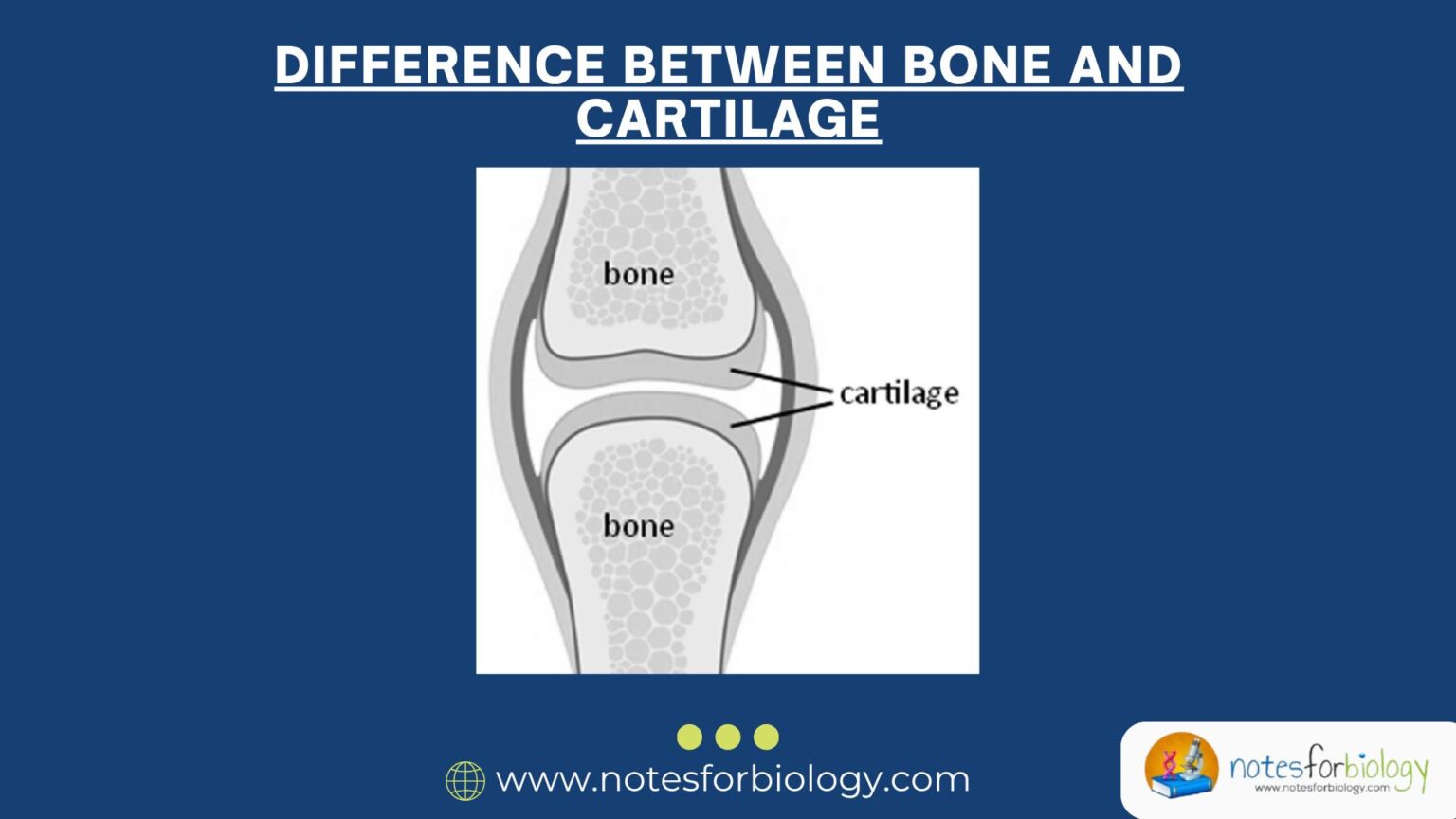 DIFFERENCE BETWEEN BONE AND CARTILAGE

bone

cartilage

bone

www.notesforbiology.com

notesforbiology
www.notesforbiology.com